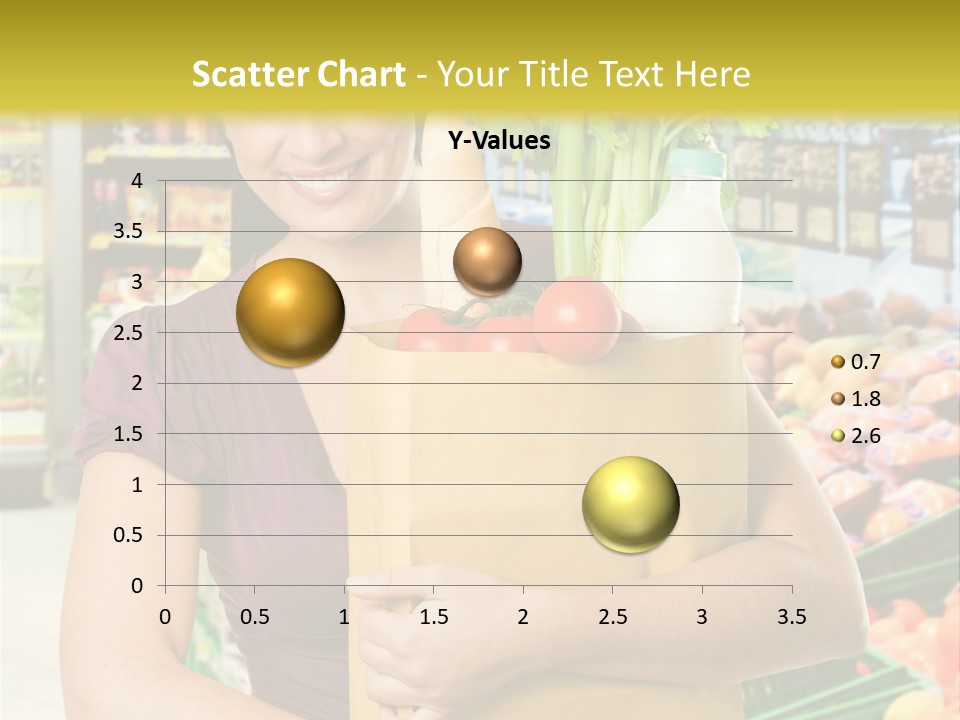 Scatter Chart - Your Title Text Here

Y-Values

4
3.5
3
2.5
2
1.5
1
0.5
0

0 0.5 1 1.5 2 2.5 3 3.5

0.7
1.8
2.6